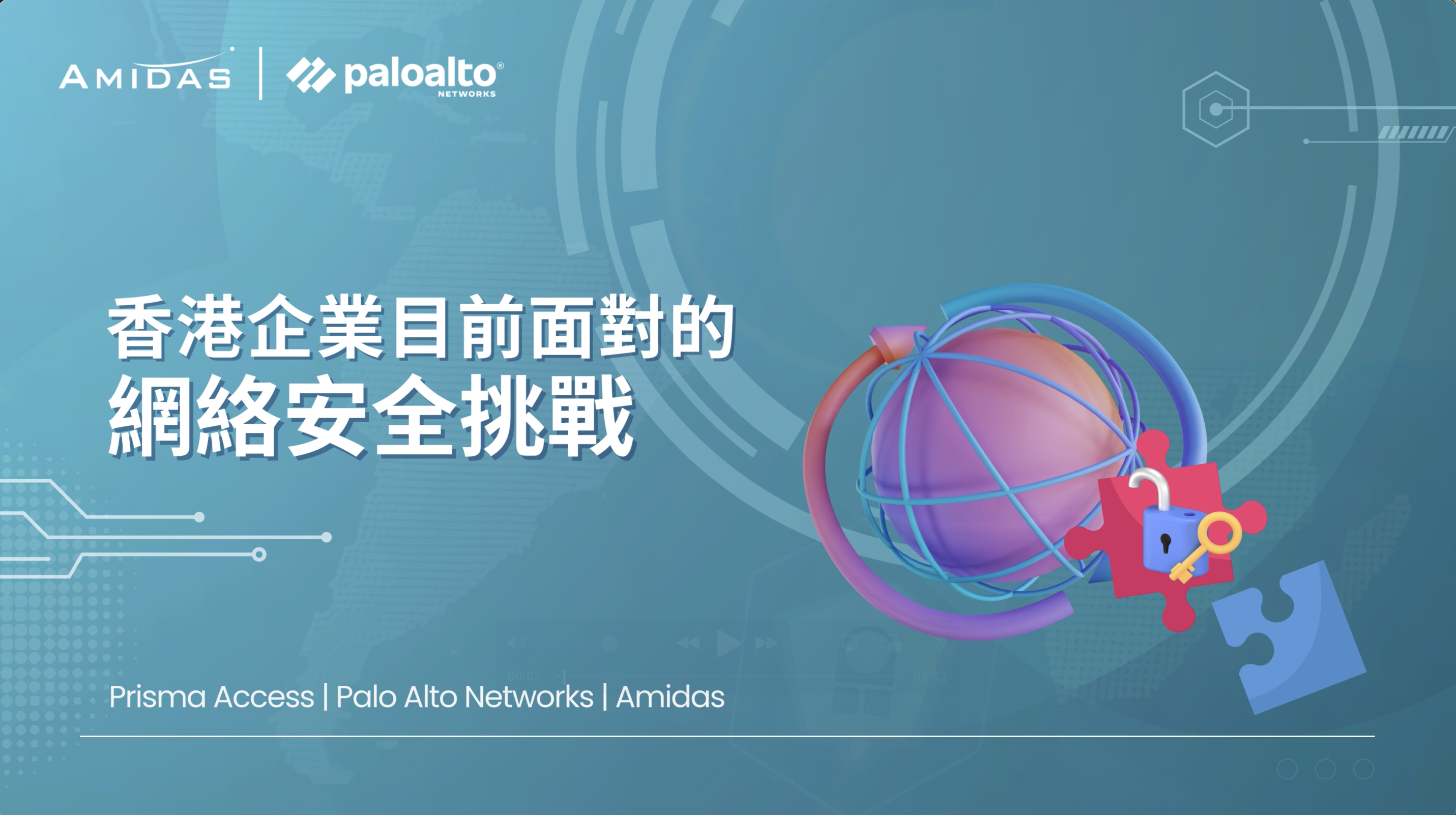 AMIDAS | paloalto® NETWORKS

香港企業目前面對的
網絡安全挑戰

Prisma Access | Palo Alto Networks | Amidas